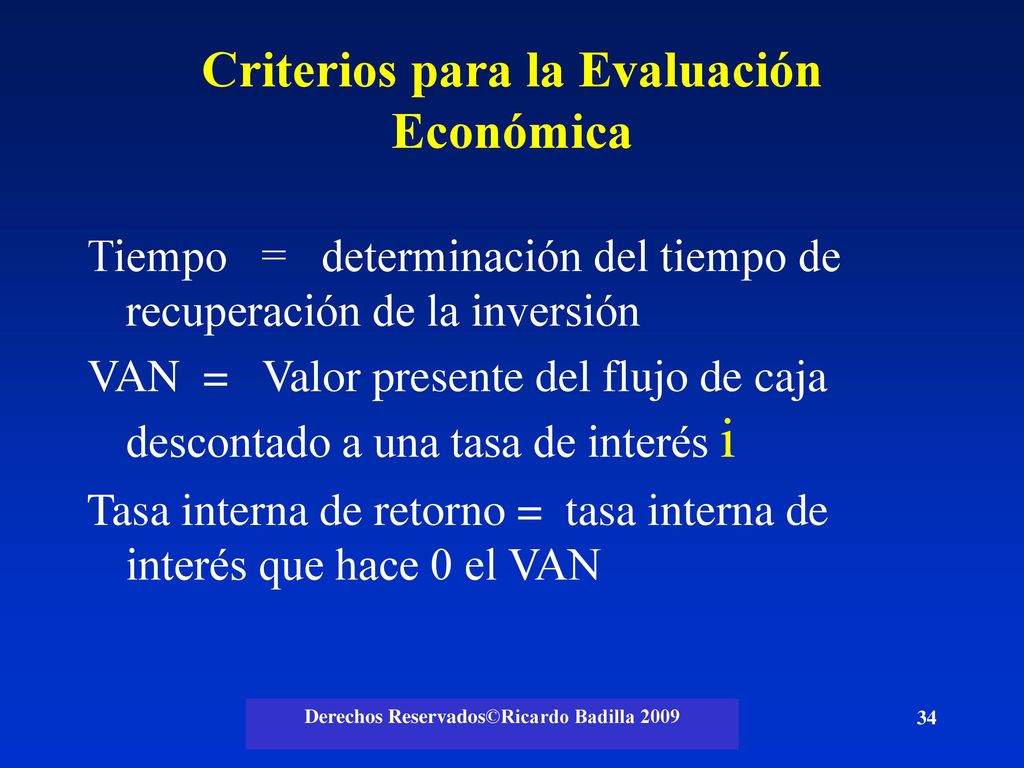 Criterios para la Evaluación Económica

Tiempo = determinación del tiempo de recuperación de la inversión

VAN = Valor presente del flujo de caja descontado a una tasa de interés i

Tasa interna de retorno = tasa interna de interés que hace 0 el VAN

Derechos Reservados©Ricardo Badilla 2009

34